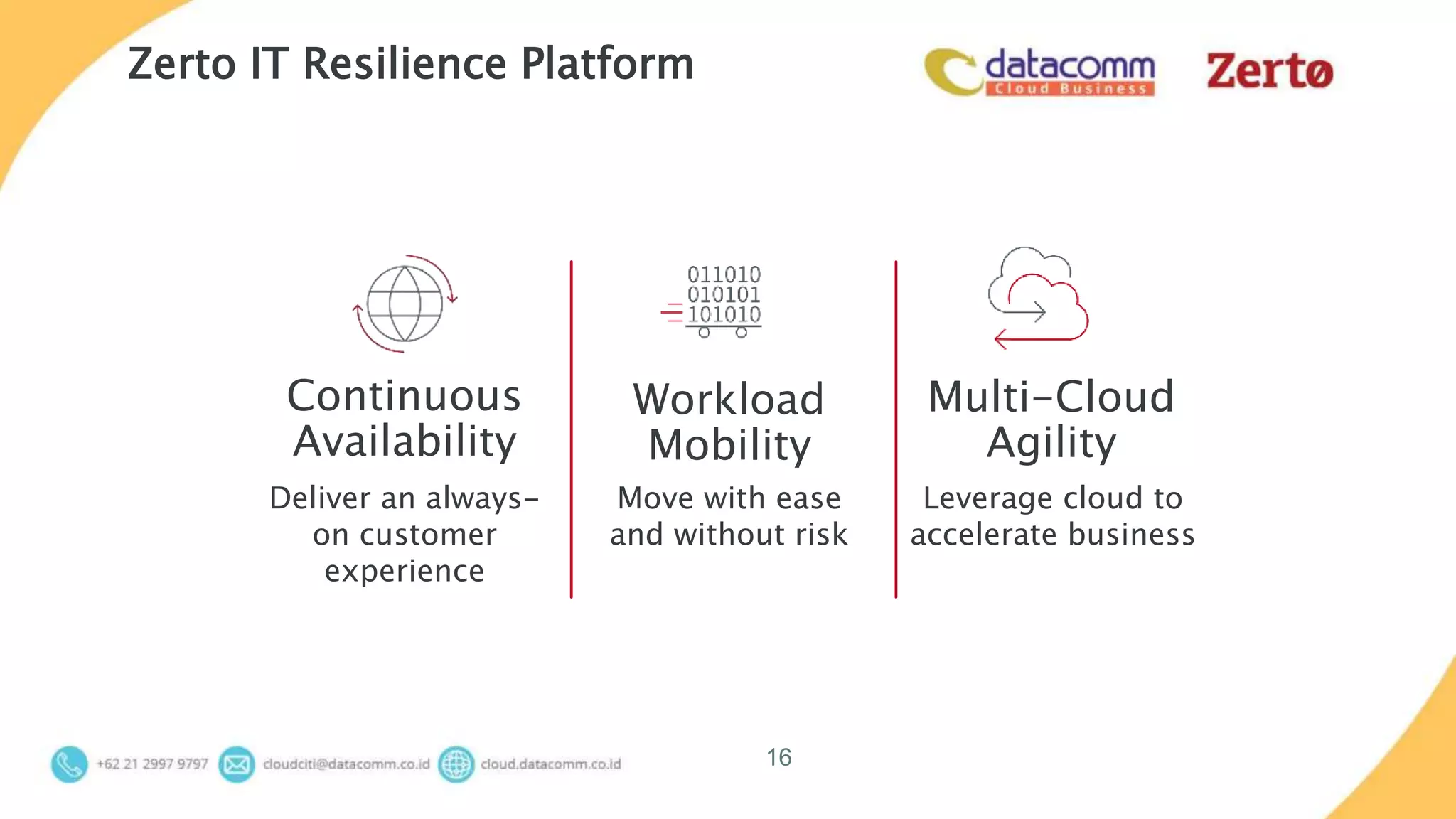 Zerto IT Resilience Platform

datacomm
Cloud Business

Zertø

Continuous Availability

Deliver an always-on customer experience

011010
010101
101010

Workload Mobility

Move with ease and without risk

Multi-Cloud Agility

Leverage cloud to accelerate business

+62 21 2997 9797 cloudciti@datacomm.co.id cloud.datacomm.co.id

16